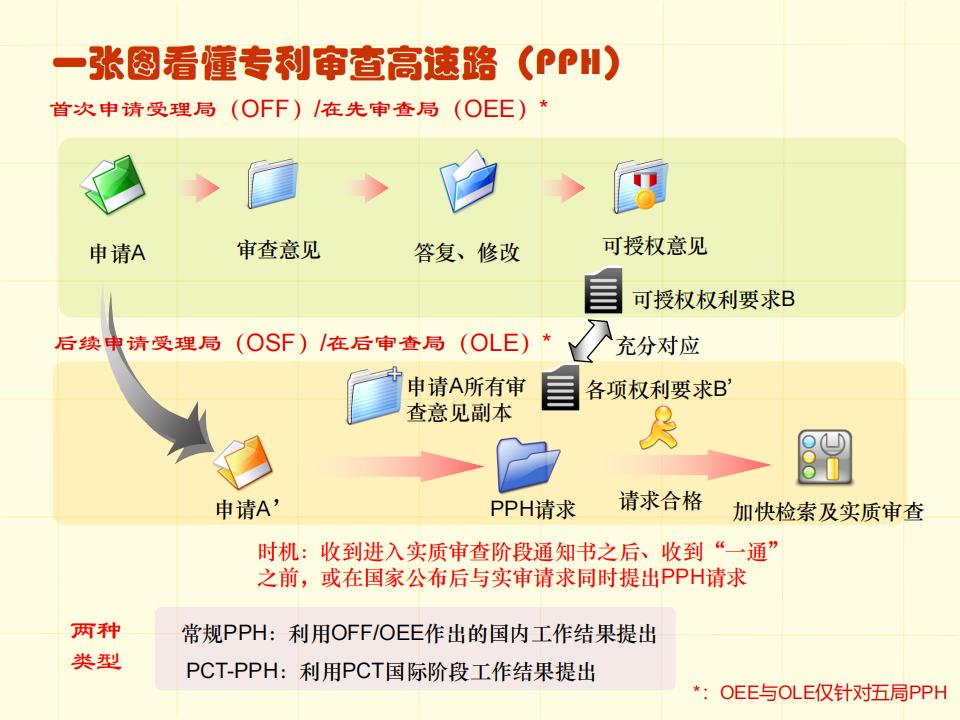 一张图看懂专利审查高速路（PPH）

首次申请受理局（OFF）/在先审查局（OEE）*

申请A

审查意见

答复、修改

可授权意见

可授权权利要求B

后续申请受理局（OSF）/在后审查局（OLE）*

充分对应

申请A所有审查意见副本

各项权利要求B'

申请A'

PPH请求

请求合格

加快检索及实质审查

时机：收到进入实质审查阶段通知书之后、收到“一通”之前，或在国家公布后与实审请求同时提出PPH请求

两种类型

常规PPH：利用OFF/OEE作出的国内工作结果提出

PCT-PPH：利用PCT国际阶段工作结果提出

*：OEE与OLE仅针对五局PPH